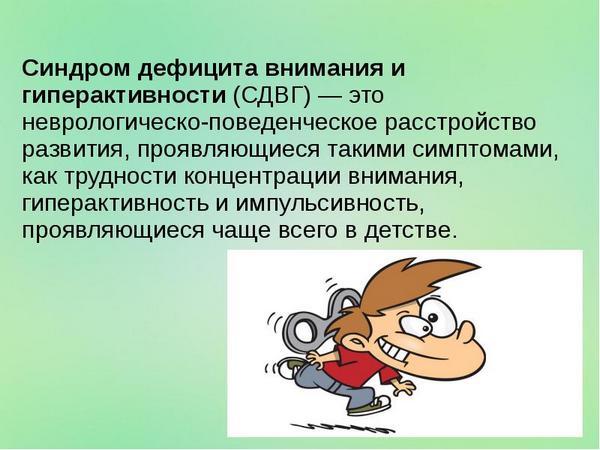 Синдром дефицита внимания и гиперактивности (СДВГ) — это неврологическо-поведенческое расстройство развития, проявляющиеся такими симптомами, как трудности концентрации внимания, гиперактивность и импульсивность, проявляющиеся чаще всего в детстве.